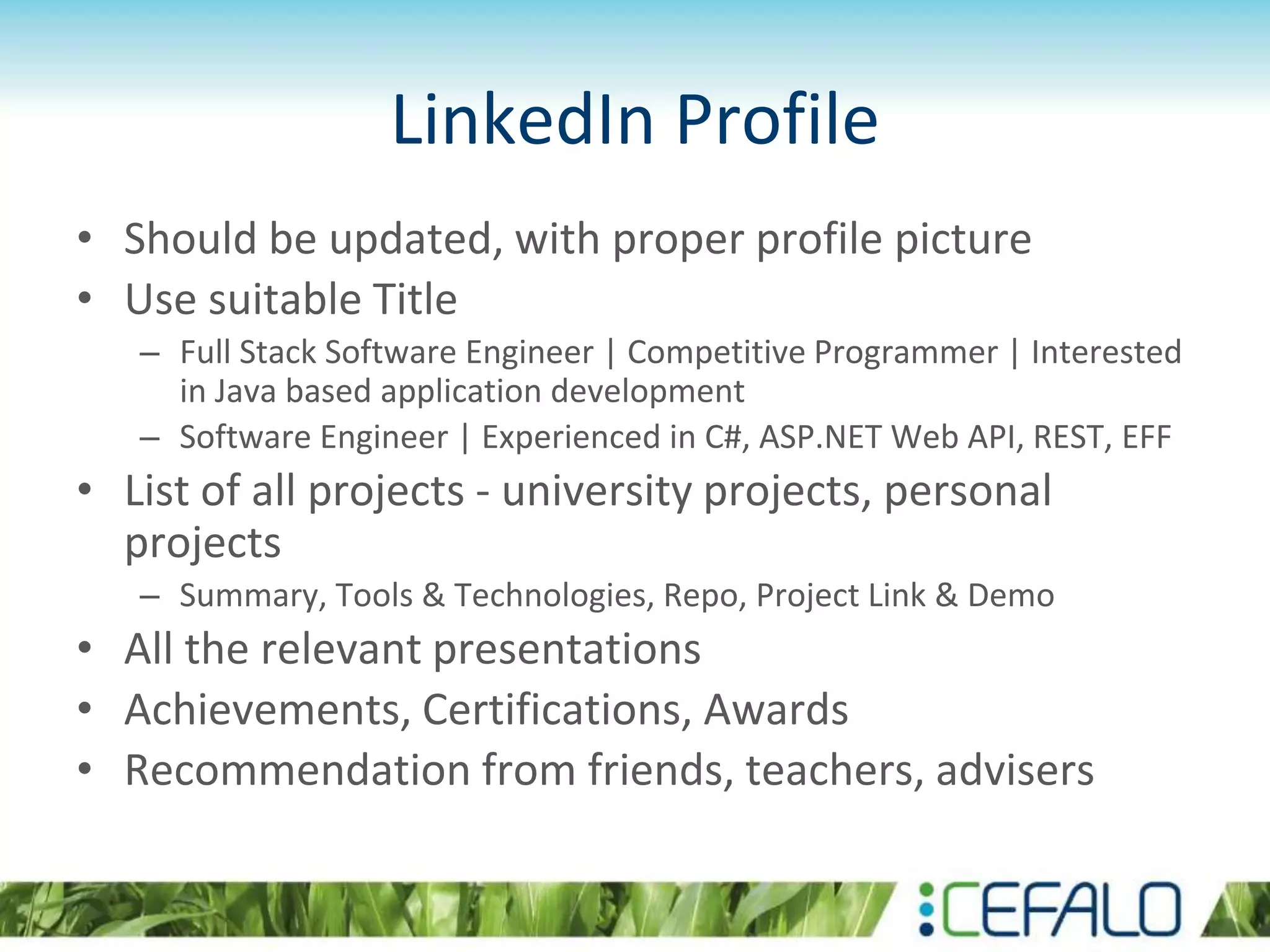 LinkedIn Profile

• Should be updated, with proper profile picture
• Use suitable Title
  – Full Stack Software Engineer | Competitive Programmer | Interested in Java based application development
  – Software Engineer | Experienced in C#, ASP.NET Web API, REST, EFF
• List of all projects - university projects, personal projects
  – Summary, Tools & Technologies, Repo, Project Link & Demo
• All the relevant presentations
• Achievements, Certifications, Awards
• Recommendation from friends, teachers, advisers

:CEFALO